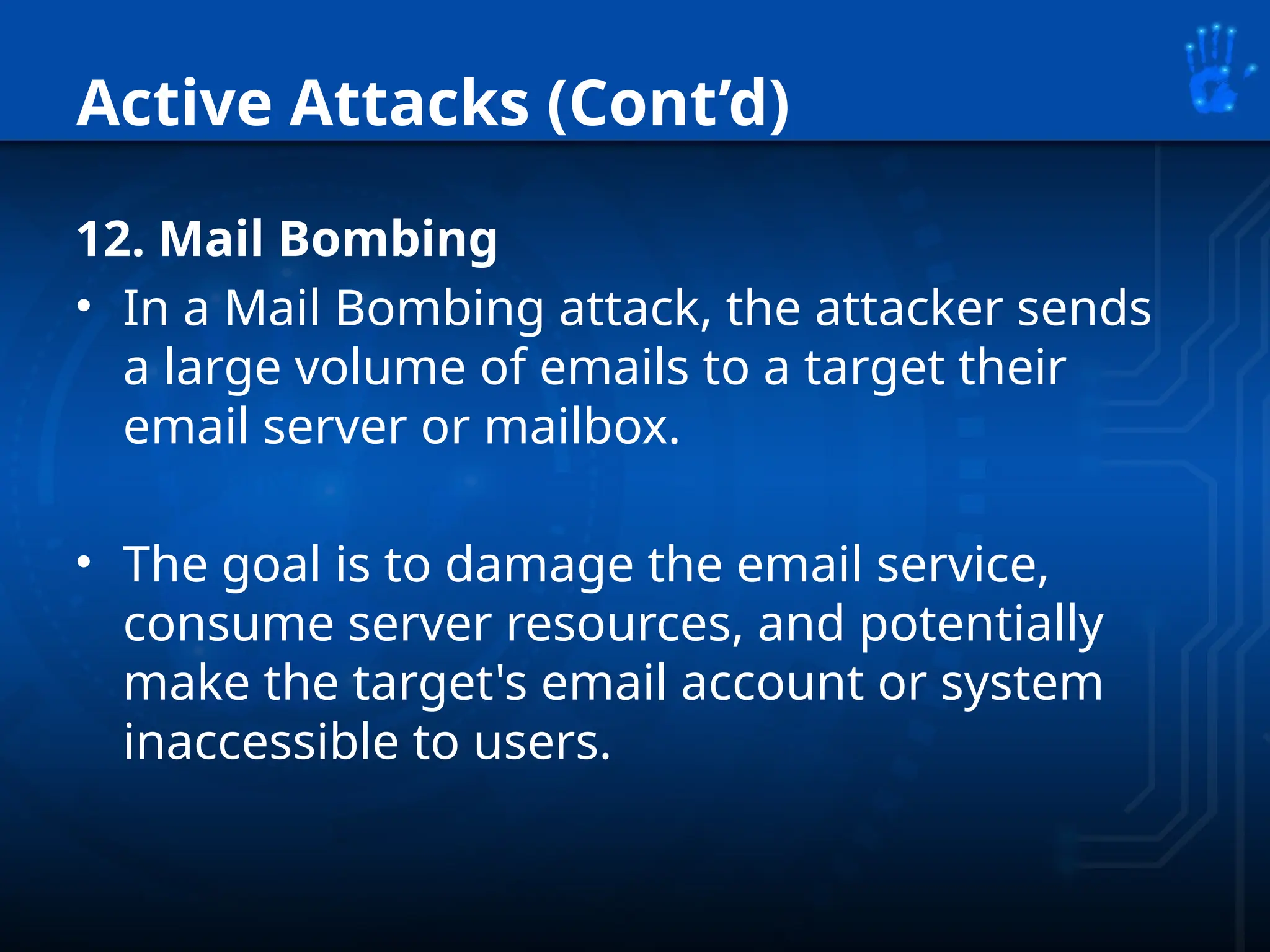 Active Attacks (Cont’d)

12. Mail Bombing

• In a Mail Bombing attack, the attacker sends a large volume of emails to a target their email server or mailbox.

• The goal is to damage the email service, consume server resources, and potentially make the target's email account or system inaccessible to users.